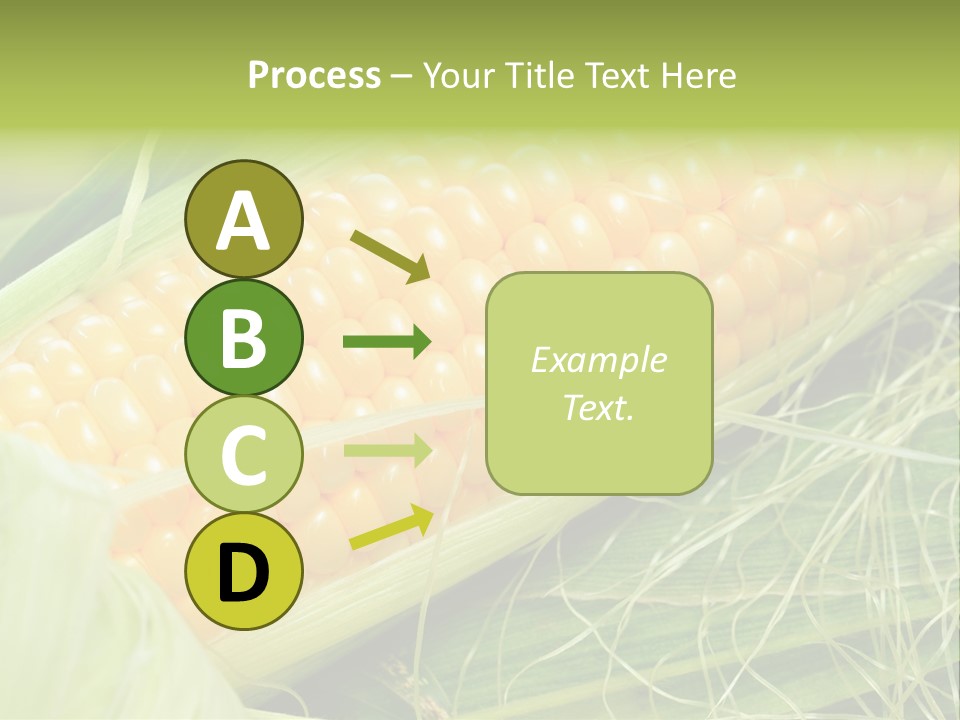 Process – Your Title Text Here

A

B

C

D

Example Text.